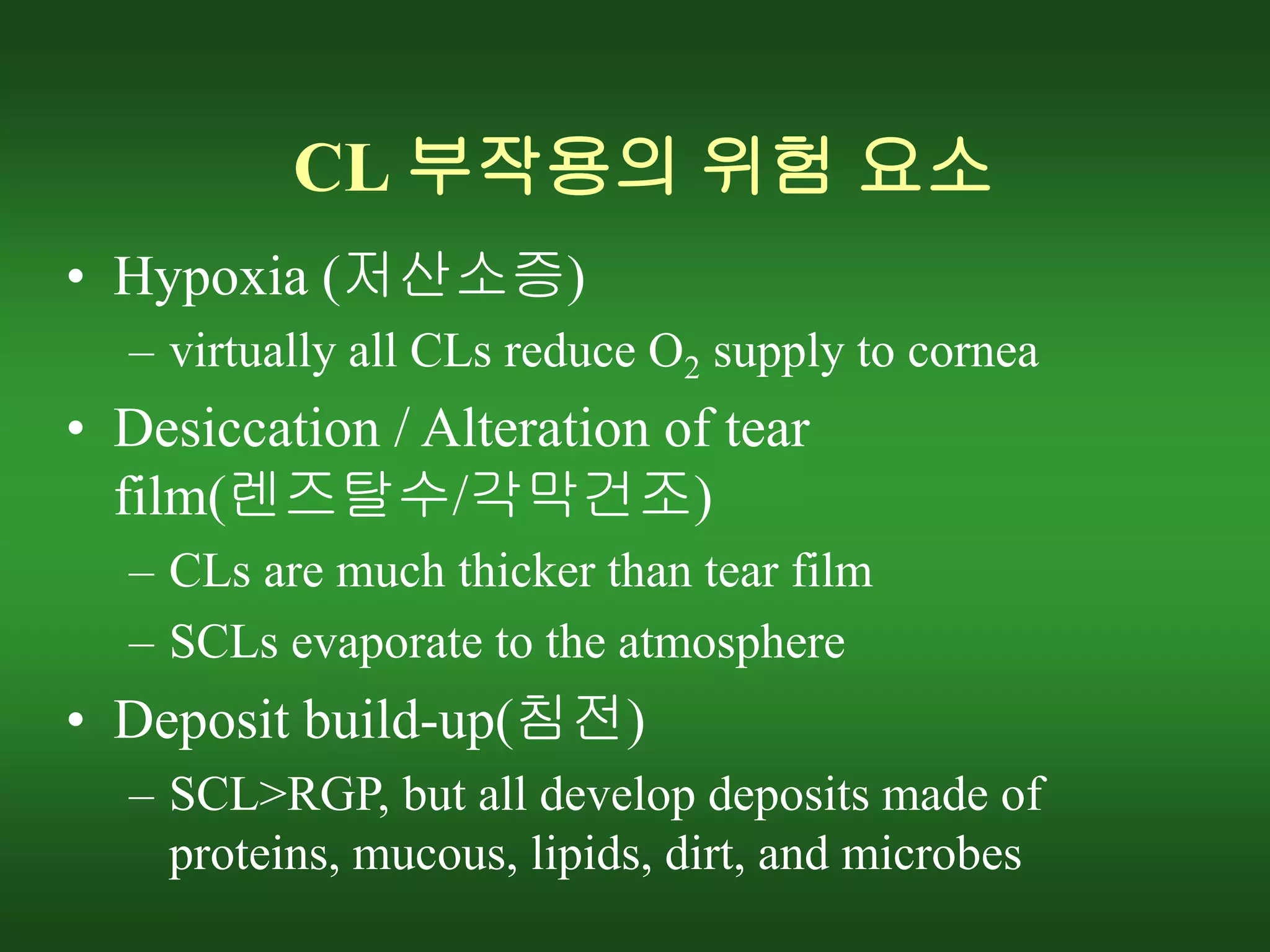 CL 부작용의 위험 요소

• Hypoxia (저산소증)
– virtually all CLs reduce $O_2$ supply to cornea

• Desiccation / Alteration of tear film(렌즈탈수/각막건조)
– CLs are much thicker than tear film
– SCLs evaporate to the atmosphere

• Deposit build-up(침전)
– SCL>RGP, but all develop deposits made of proteins, mucous, lipids, dirt, and microbes